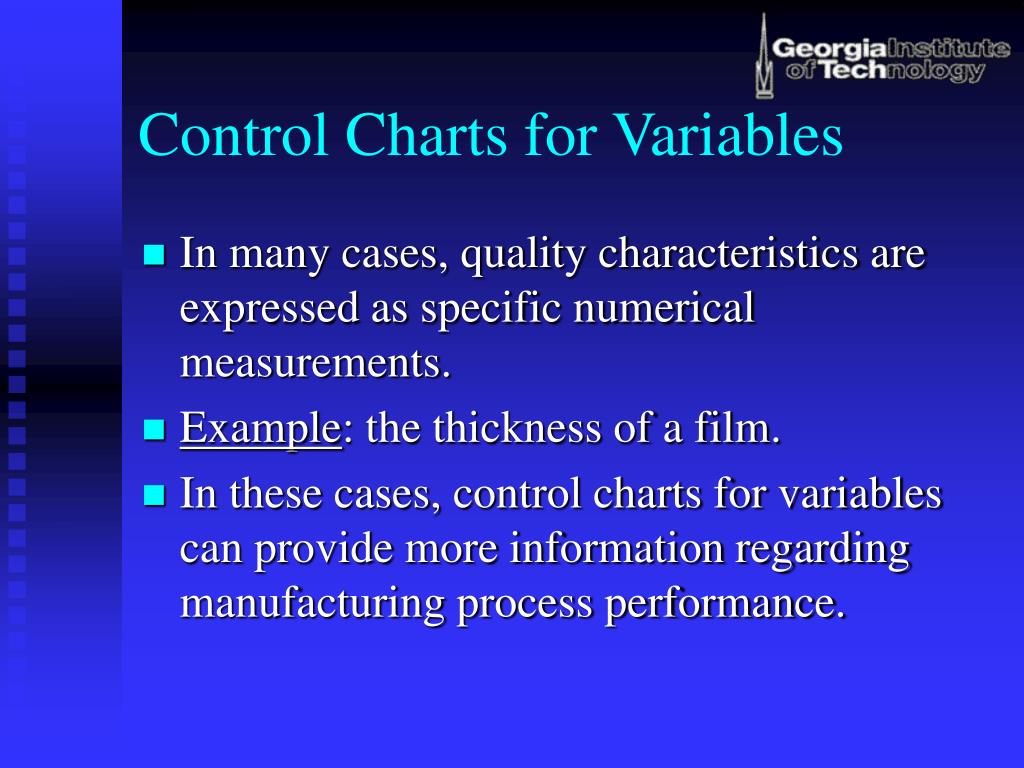 Georgia Institute of Technology

Control Charts for Variables

In many cases, quality characteristics are expressed as specific numerical measurements.

Example: the thickness of a film.

In these cases, control charts for variables can provide more information regarding manufacturing process performance.